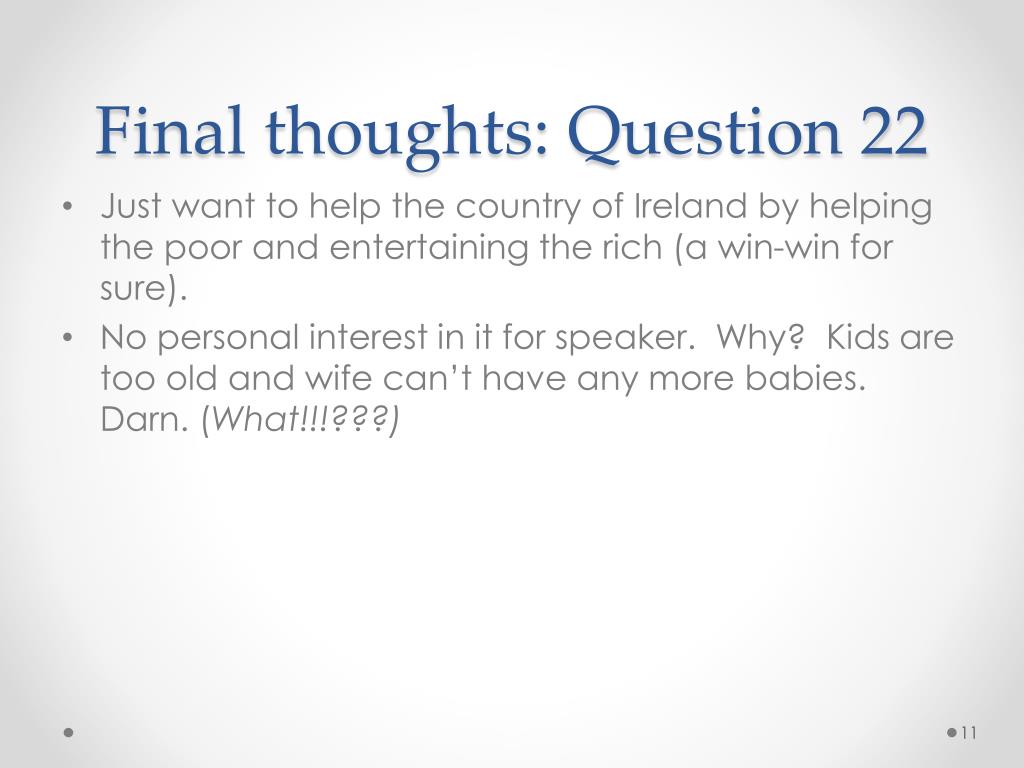 Final thoughts: Question 22

• Just want to help the country of Ireland by helping the poor and entertaining the rich (a win-win for sure).
• No personal interest in it for speaker. Why? Kids are too old and wife can't have any more babies. Darn. (What!!!???)

11